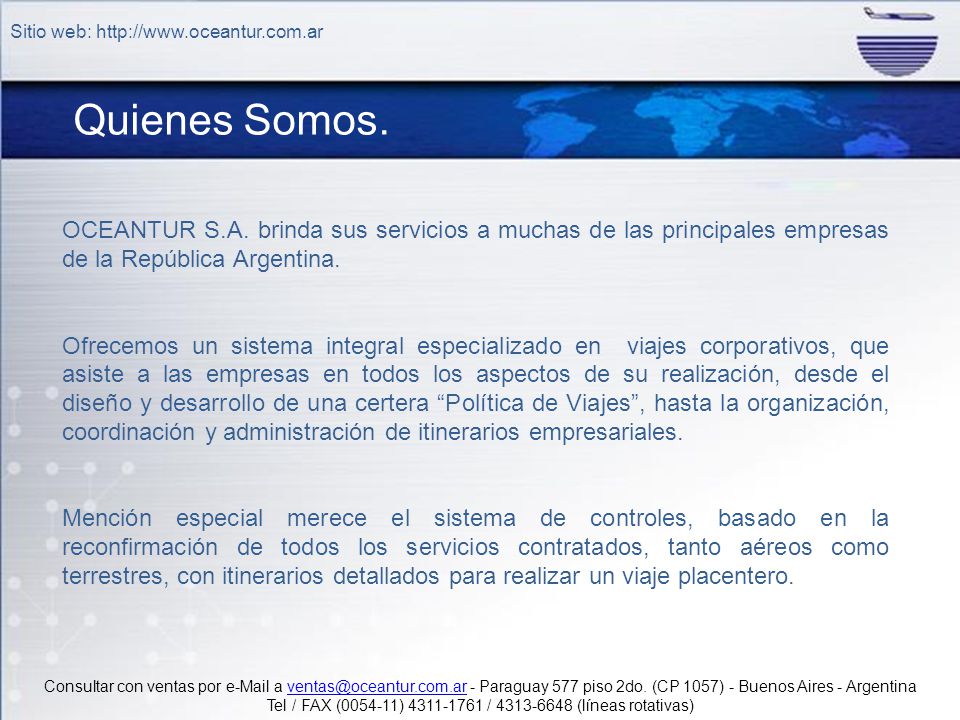 Sitio web: http://www.oceantur.com.ar

Quienes Somos.

OCEANTUR S.A. brinda sus servicios a muchas de las principales empresas de la República Argentina.

Ofrecemos un sistema integral especializado en viajes corporativos, que asiste a las empresas en todos los aspectos de su realización, desde el diseño y desarrollo de una certera “Política de Viajes”, hasta la organización, coordinación y administración de itinerarios empresariales.

Mención especial merece el sistema de controles, basado en la reconfirmación de todos los servicios contratados, tanto aéreos como terrestres, con itinerarios detallados para realizar un viaje placentero.

Consultar con ventas por e-Mail a ventas@oceantur.com.ar - Paraguay 577 piso 2do. (CP 1057) - Buenos Aires - Argentina
Tel / FAX (0054-11) 4311-1761 / 4313-6648 (líneas rotativas)